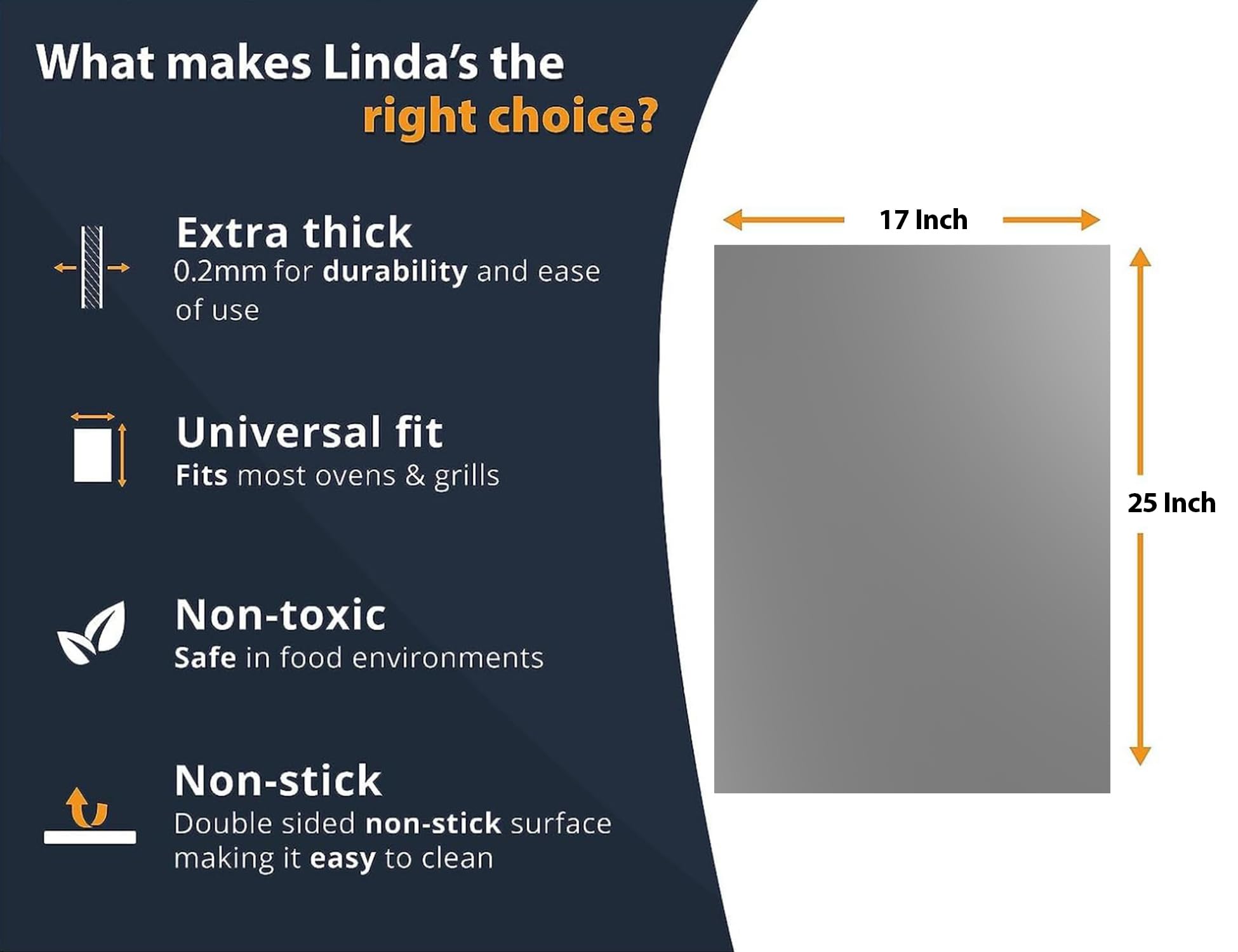 What makes Linda's the right choice?

Extra thick
0.2mm for durability and ease of use

Universal fit
Fits most ovens & grills

Non-toxic
Safe in food environments

Non-stick
Double sided non-stick surface making it easy to clean

17 Inch

25 Inch